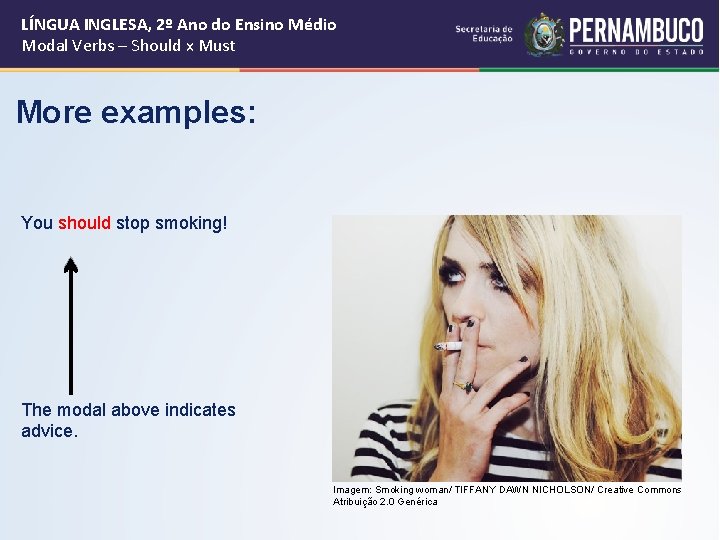 LÍNGUA INGLESA, 2º Ano do Ensino Médio
Modal Verbs – Should x Must

Secretaria de Educação

PERNAMBUCO
GOVERNO DO ESTADO

More examples:

You should stop smoking!

The modal above indicates advice.

Imagem: Smoking woman/ TIFFANY DAWN NICHOLSON/ Creative Commons Atribuição 2.0 Genérica